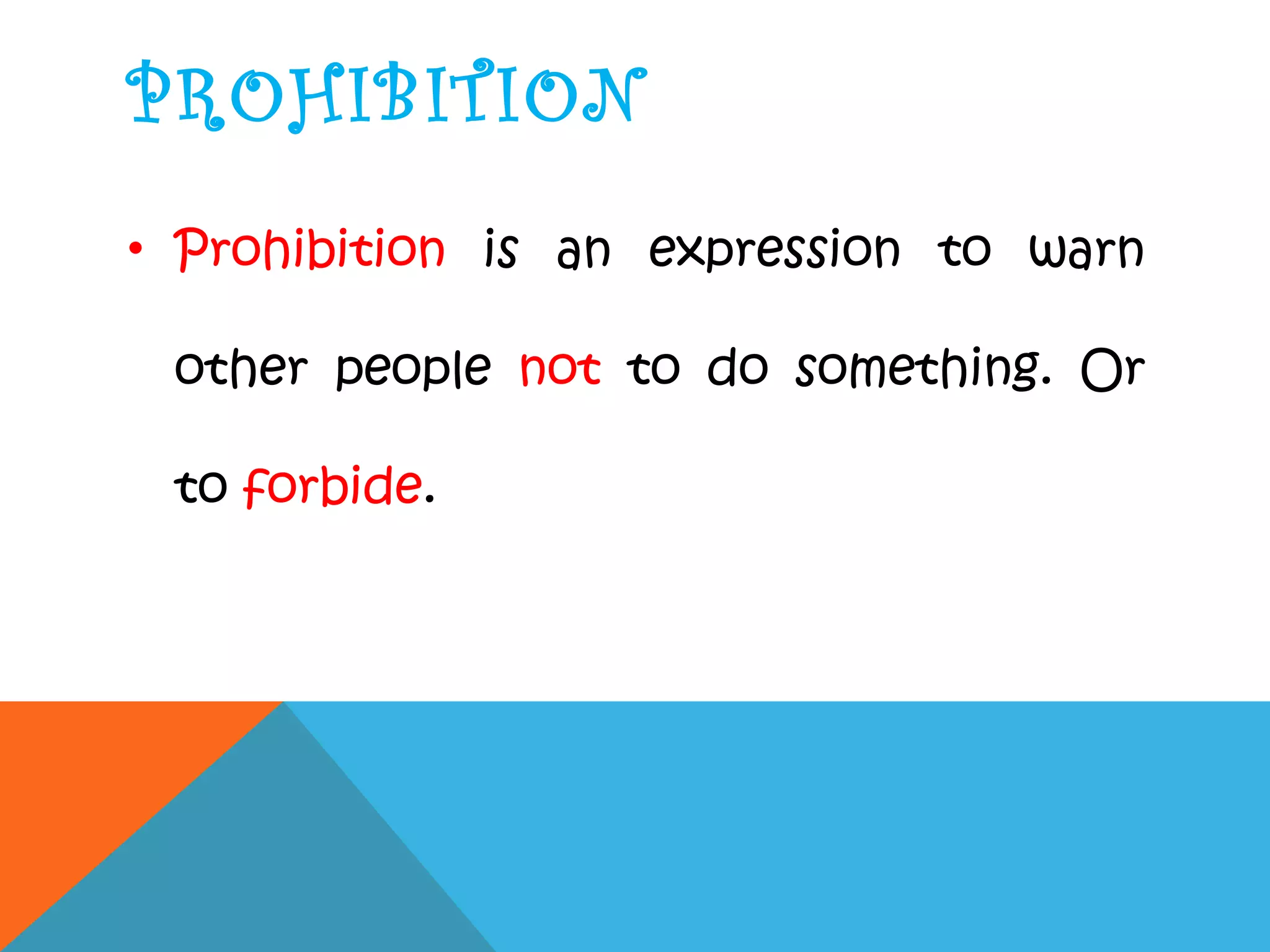 PROHIBITION

• Prohibition is an expression to warn other people not to do something. Or to forbide.